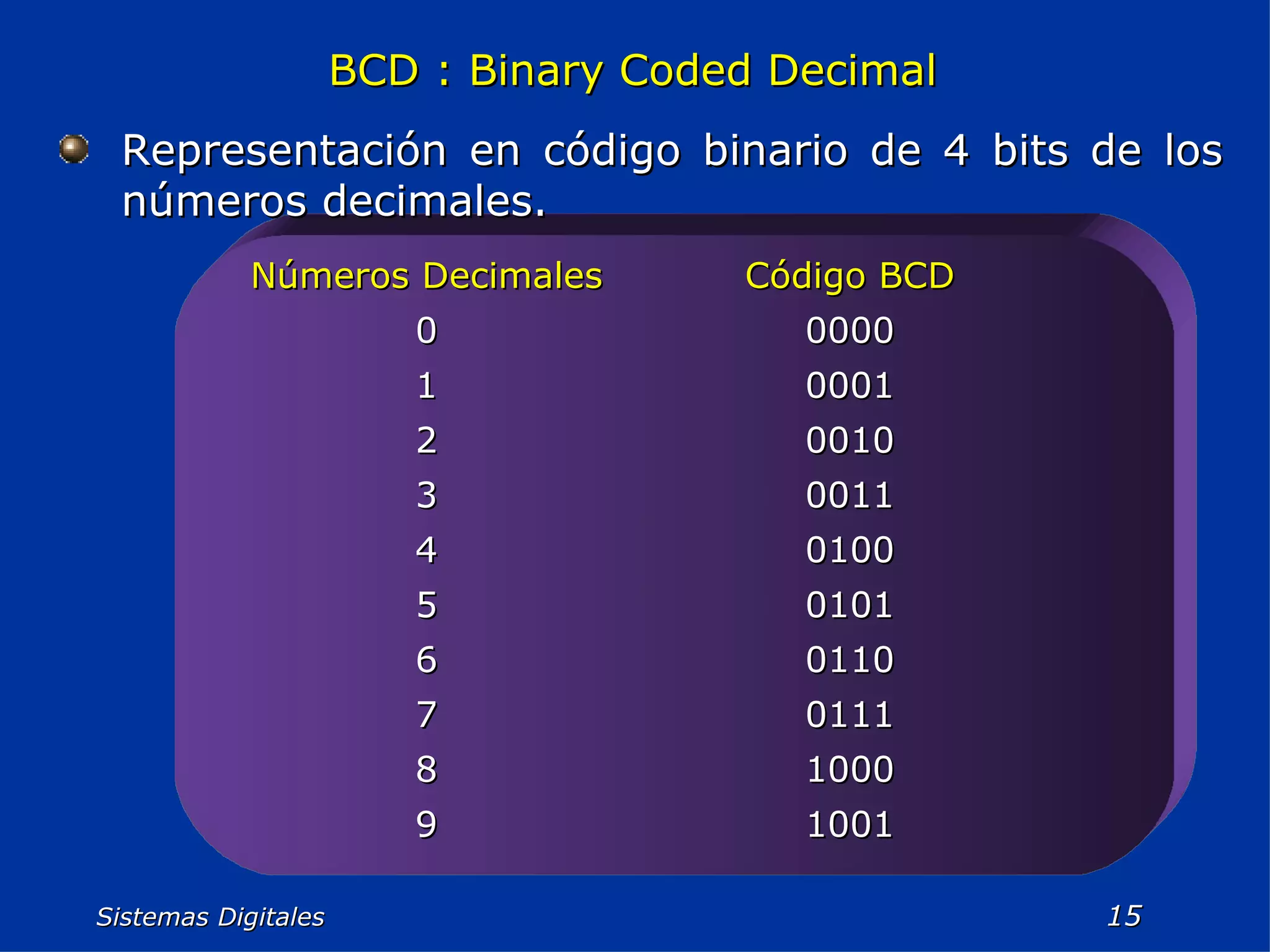 BCD : Binary Coded Decimal

Representación en código binario de 4 bits de los números decimales.

| Números Decimales | Código BCD |
|---|---|
| 0 | 0000 |
| 1 | 0001 |
| 2 | 0010 |
| 3 | 0011 |
| 4 | 0100 |
| 5 | 0101 |
| 6 | 0110 |
| 7 | 0111 |
| 8 | 1000 |
| 9 | 1001 |

Sistemas Digitales

15